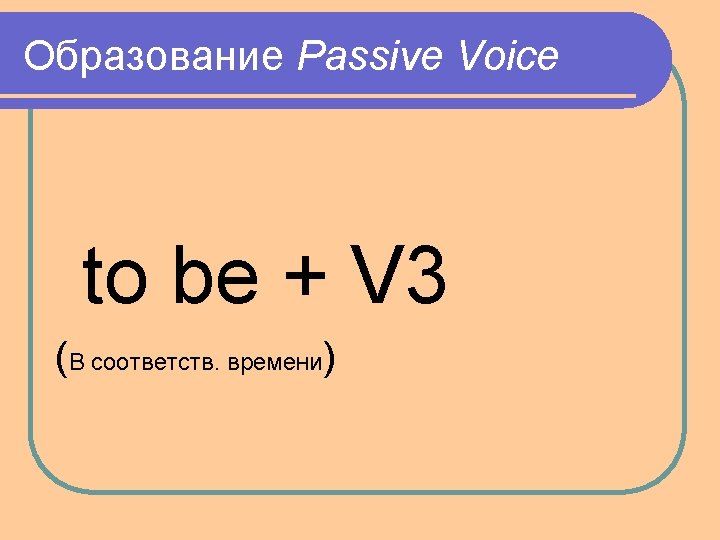 Образование Passive Voice

to be + V3

(В соответств. времени)